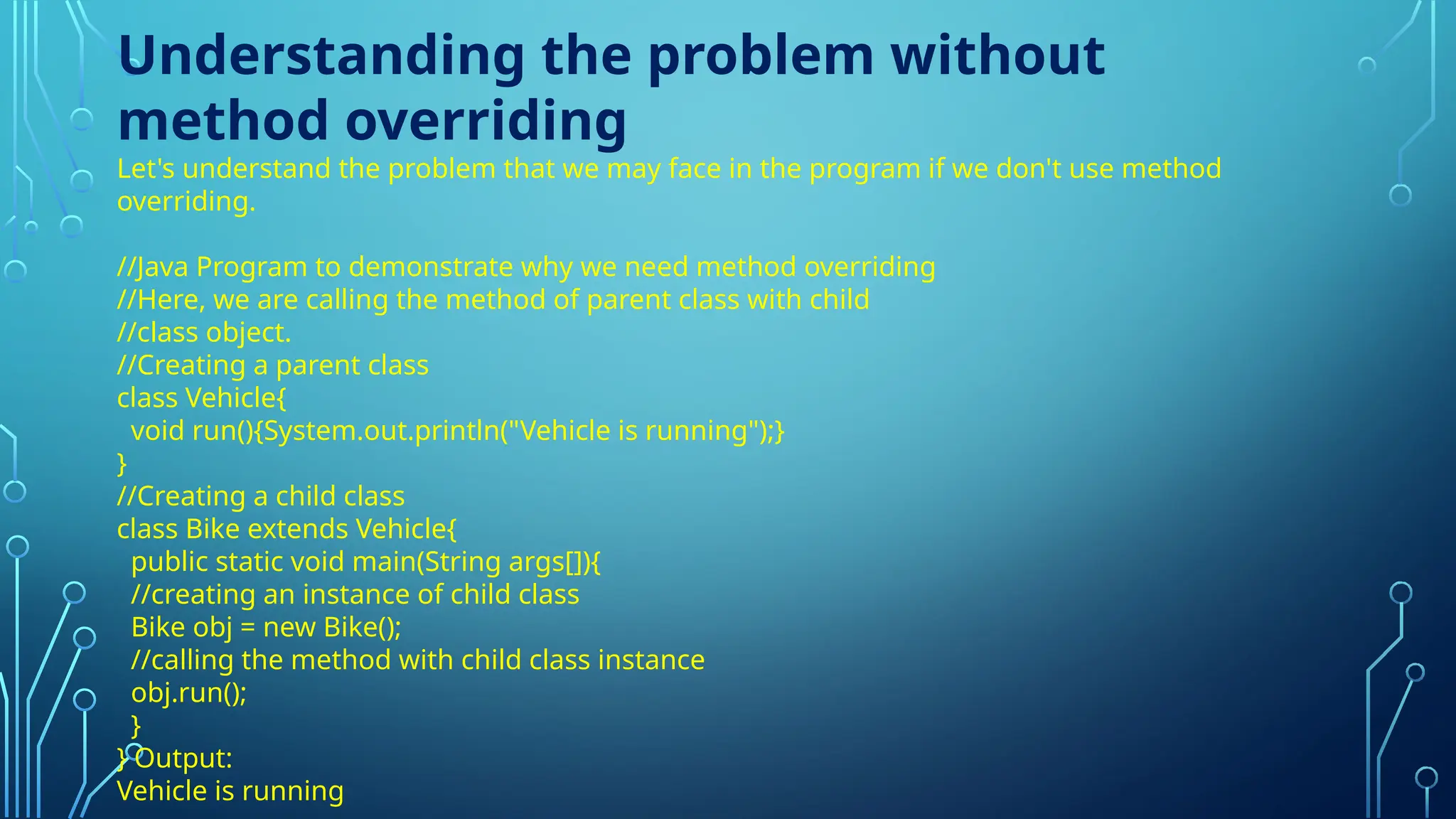 Understanding the problem without method overriding

Let's understand the problem that we may face in the program if we don't use method overriding.

//Java Program to demonstrate why we need method overriding
//Here, we are calling the method of parent class with child
//class object.
//Creating a parent class
class Vehicle{
void run(){System.out.println("Vehicle is running");}
}
//Creating a child class
class Bike extends Vehicle{
public static void main(String args[]){
//creating an instance of child class
Bike obj = new Bike();
//calling the method with child class instance
obj.run();
}
} Output:
Vehicle is running